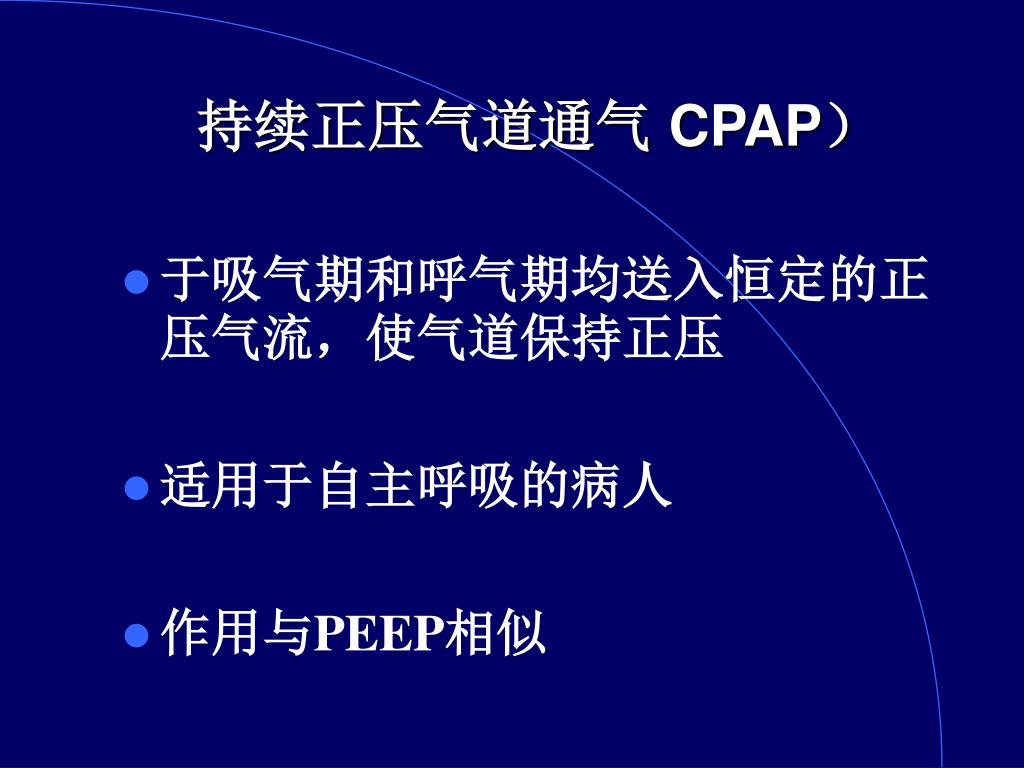 持续正压气道通气 CPAP）

于吸气期和呼气期均送入恒定的正压气流，使气道保持正压

适用于自主呼吸的病人

作用与PEEP相似